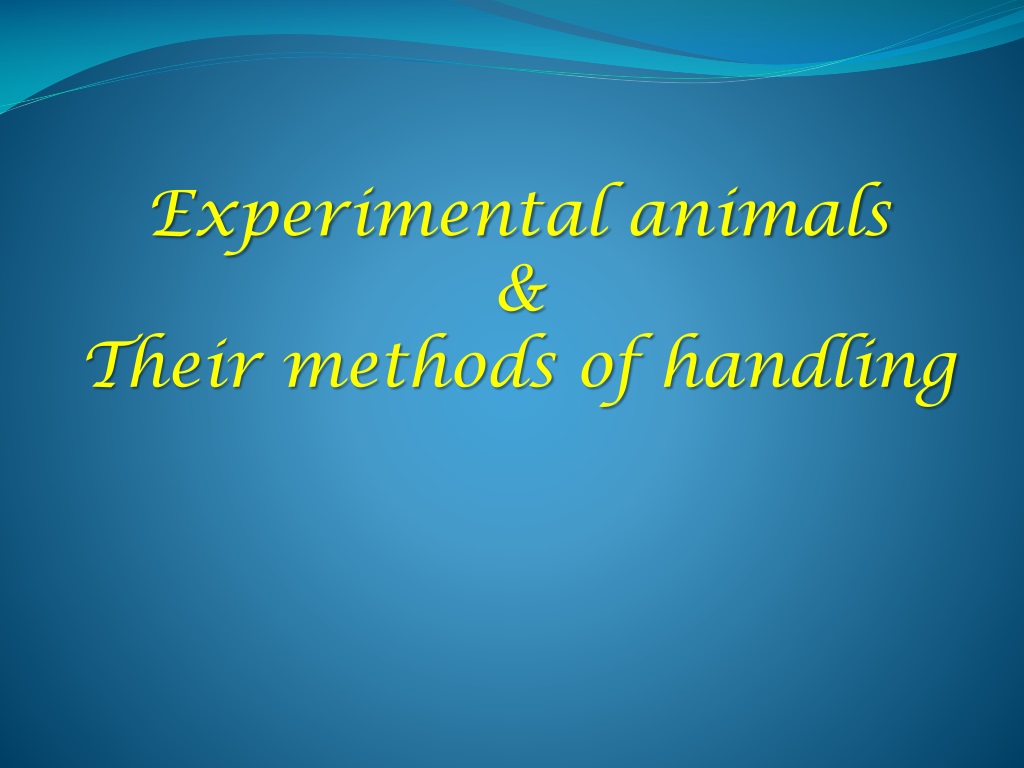 Experimental animals
&
Their methods of handling